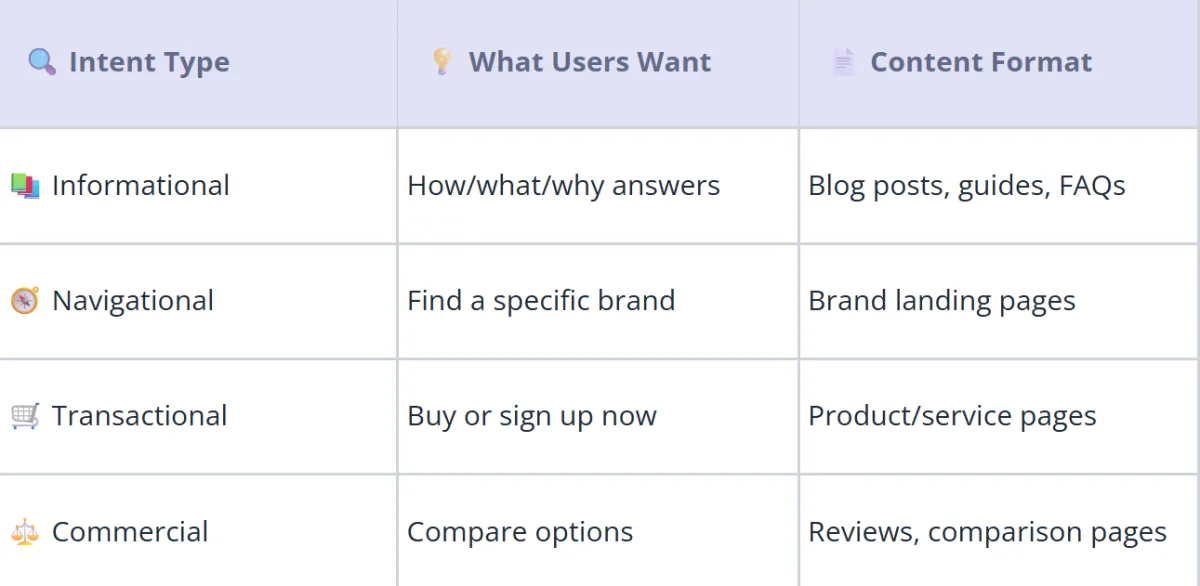 | 🔍 Intent Type | 💡 What Users Want | 📄 Content Format |
|---|---|---|
| 📚 Informational | How/what/why answers | Blog posts, guides, FAQs |
| 🧭 Navigational | Find a specific brand | Brand landing pages |
| 🛒 Transactional | Buy or sign up now | Product/service pages |
| ⚖️ Commercial | Compare options | Reviews, comparison pages |